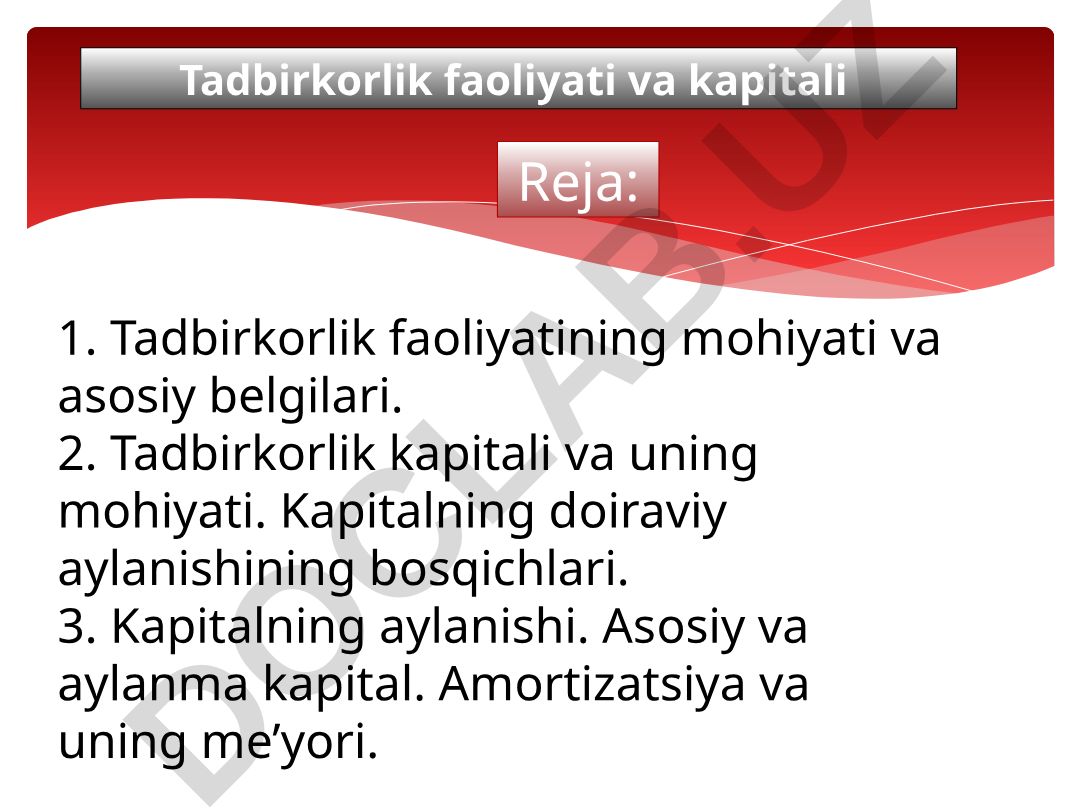 Tadbirkorlik faoliyati va kapitali

Reja:

1. Tadbirkorlik faoliyatining mohiyati va asosiy belgilari.
2. Tadbirkorlik kapitali va uning mohiyati. Kapitalning doiraviy aylanishining bosqichlari.
3. Kapitalning aylanishi. Asosiy va aylanma kapital. Amortizatsiya va uning me’yori.

DOCLAB.UZ